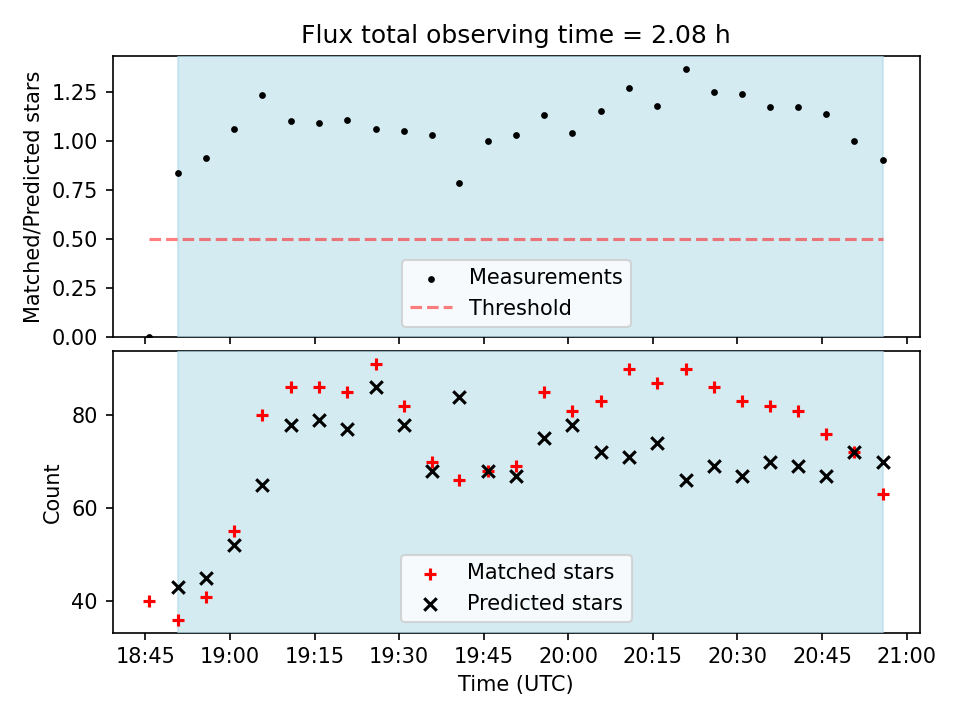 Flux total observing time = 2.08 h

Matched/Predicted stars

1.25
1.00
0.75
0.50
0.25
0.00

Measurements
Threshold

Count

80
60
40

Matched stars
Predicted stars

18:45 19:00 19:15 19:30 19:45 20:00 20:15 20:30 20:45 21:00

Time (UTC)